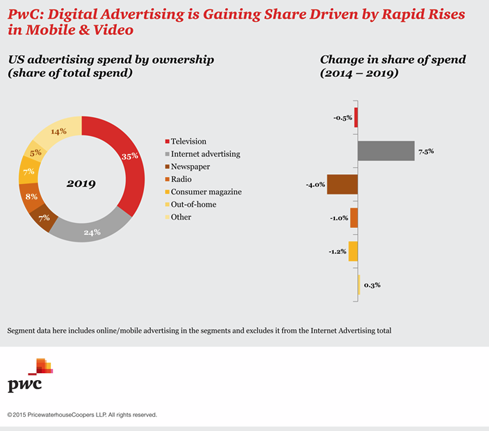 PwC: Digital Advertising is Gaining Share Driven by Rapid Rises in Mobile & Video

US advertising spend by ownership (share of total spend)

14%
5%
7%
8%
7%
24%
35%
2019

Television
Internet advertising
Newspaper
Radio
Consumer magazine
Out-of-home
Other

Change in share of spend (2014 – 2019)

-0.5%
7.5%
-4.0%
-1.0%
-1.2%
0.3%

Segment data here includes online/mobile advertising in the segments and excludes it from the Internet Advertising total

pwc

© 2015 PricewaterhouseCoopers LLP. All rights reserved.